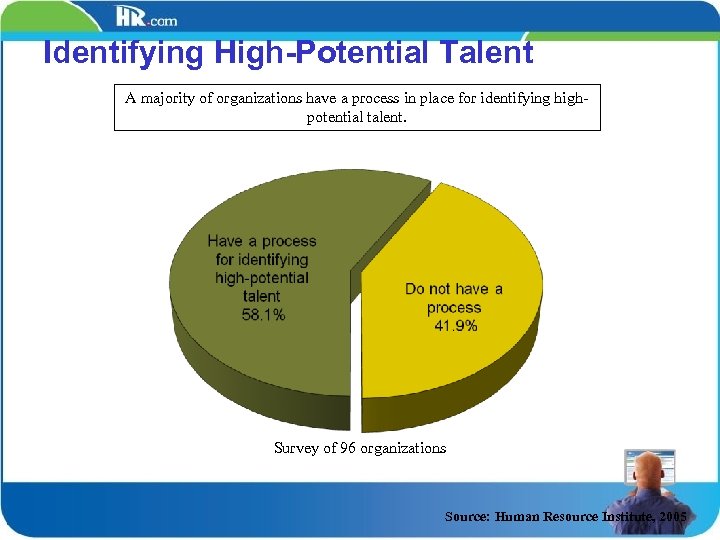 HR.com

Identifying High-Potential Talent

A majority of organizations have a process in place for identifying high-potential talent.

Have a process for identifying high-potential talent 58.1%

Do not have a process 41.9%

Survey of 96 organizations

Source: Human Resource Institute, 2005